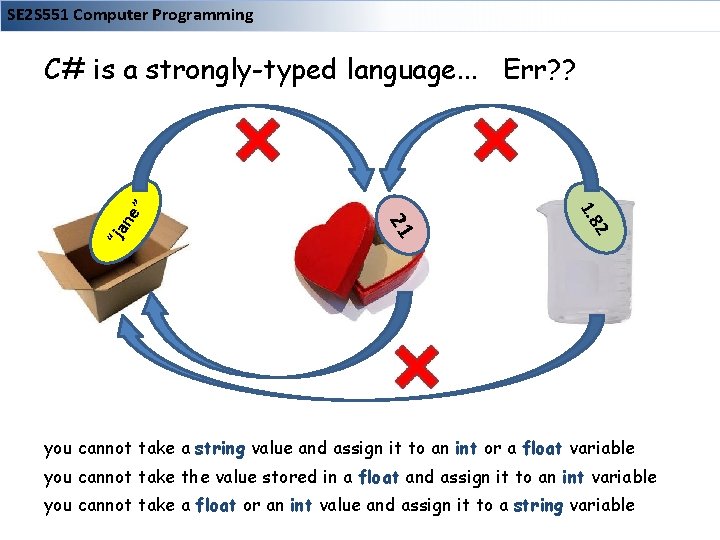 SE2S551 Computer Programming

C# is a strongly-typed language... Err??

"jane"

21

1.82

you cannot take a string value and assign it to an int or a float variable
you cannot take the value stored in a float and assign it to an int variable
you cannot take a float or an int value and assign it to a string variable